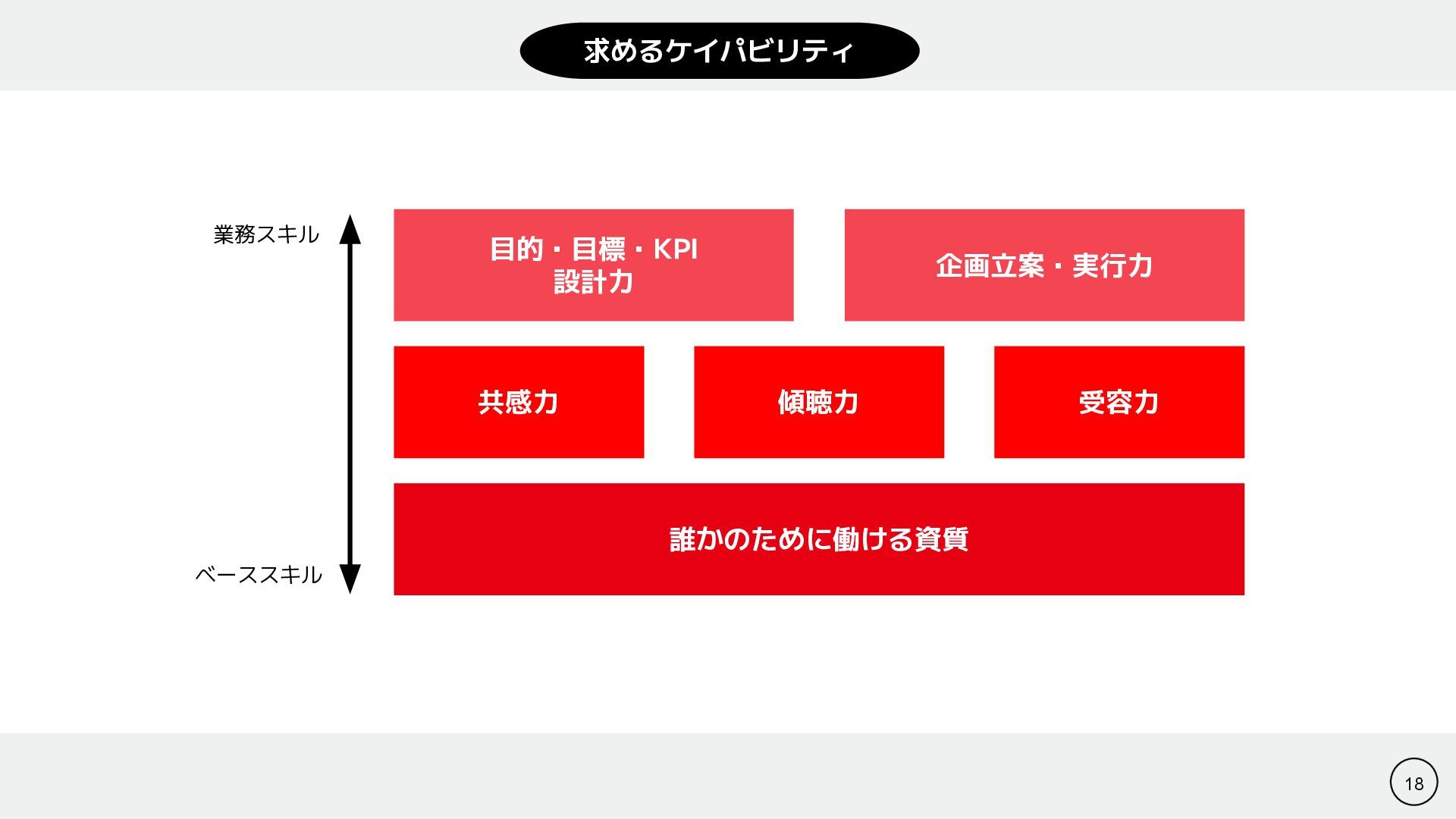 求めるケイパビリティ

業務スキル

目的・目標・KPI
設計力

企画立案・実行力

共感力

傾聴力

受容力

誰かのために働ける資質

ベーススキル

18